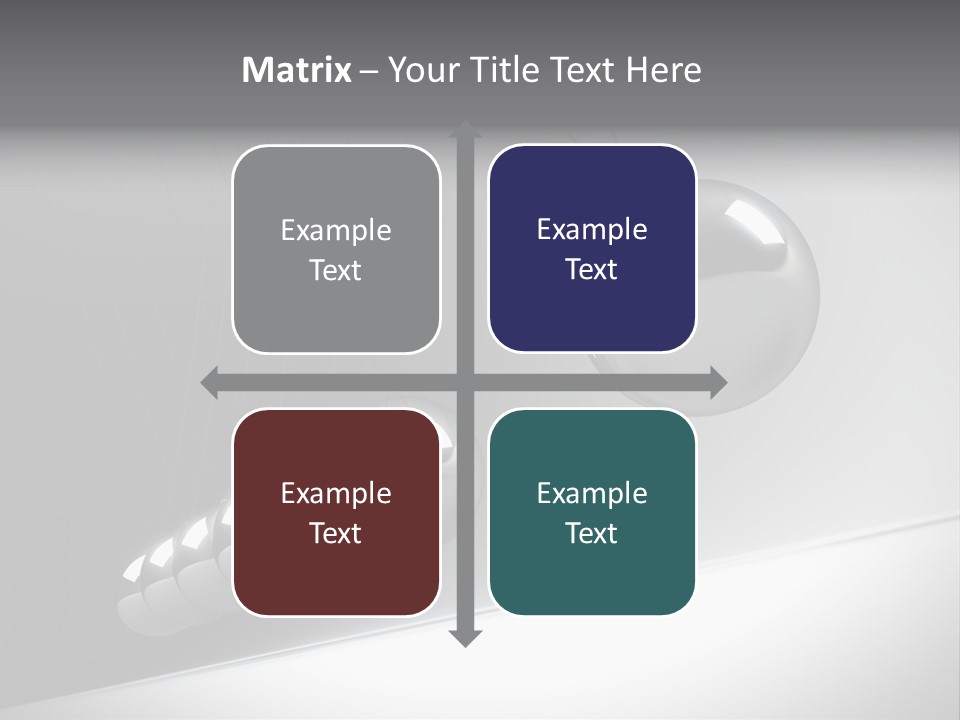 Matrix – Your Title Text Here

Example Text

Example Text

Example Text

Example Text